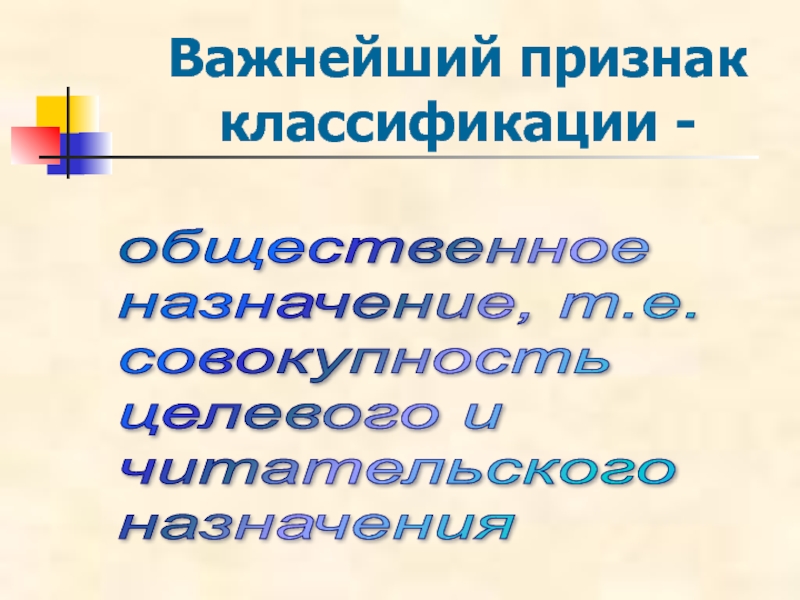 Важнейший признак классификации -

общественное назначение, т.е. совокупность целевого и читательского назначения